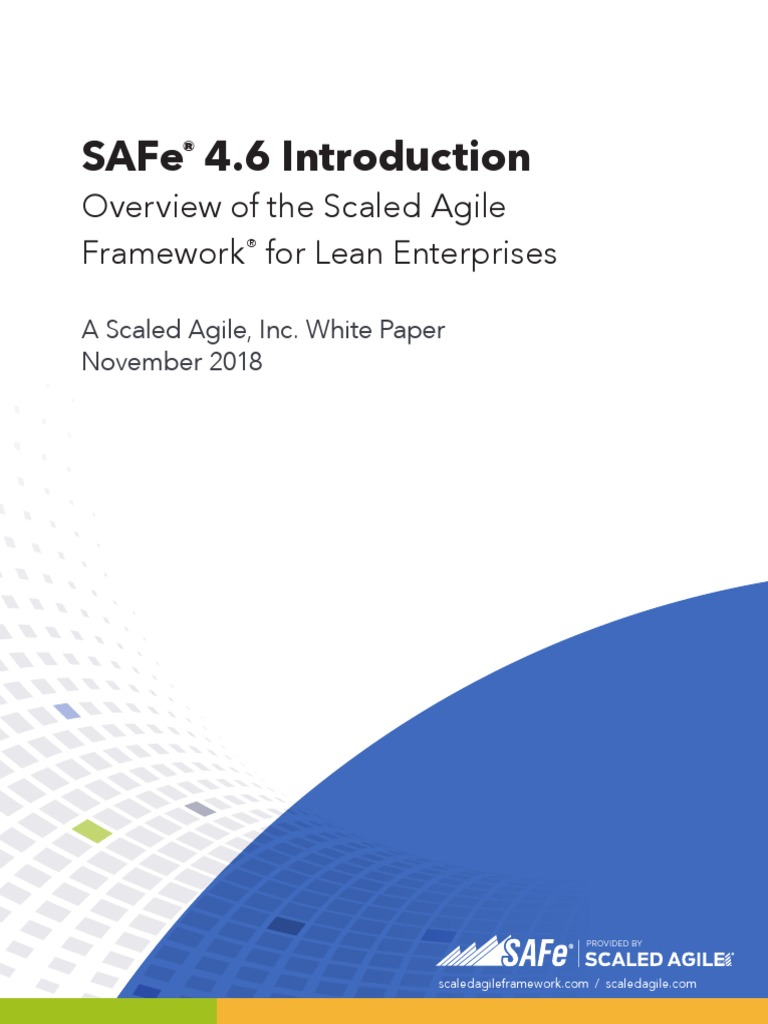 SAFe® 4.6 Introduction

Overview of the Scaled Agile Framework® for Lean Enterprises

A Scaled Agile, Inc. White Paper
November 2018

SAFe® PROVIDED BY SCALED AGILE®

scaledagileframework.com / scaledagile.com